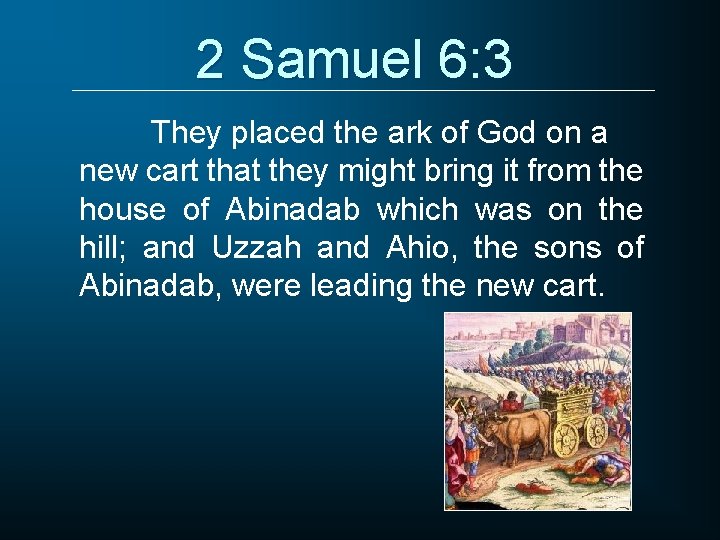 2 Samuel 6:3

They placed the ark of God on a new cart that they might bring it from the house of Abinadab which was on the hill; and Uzzah and Ahio, the sons of Abinadab, were leading the new cart.